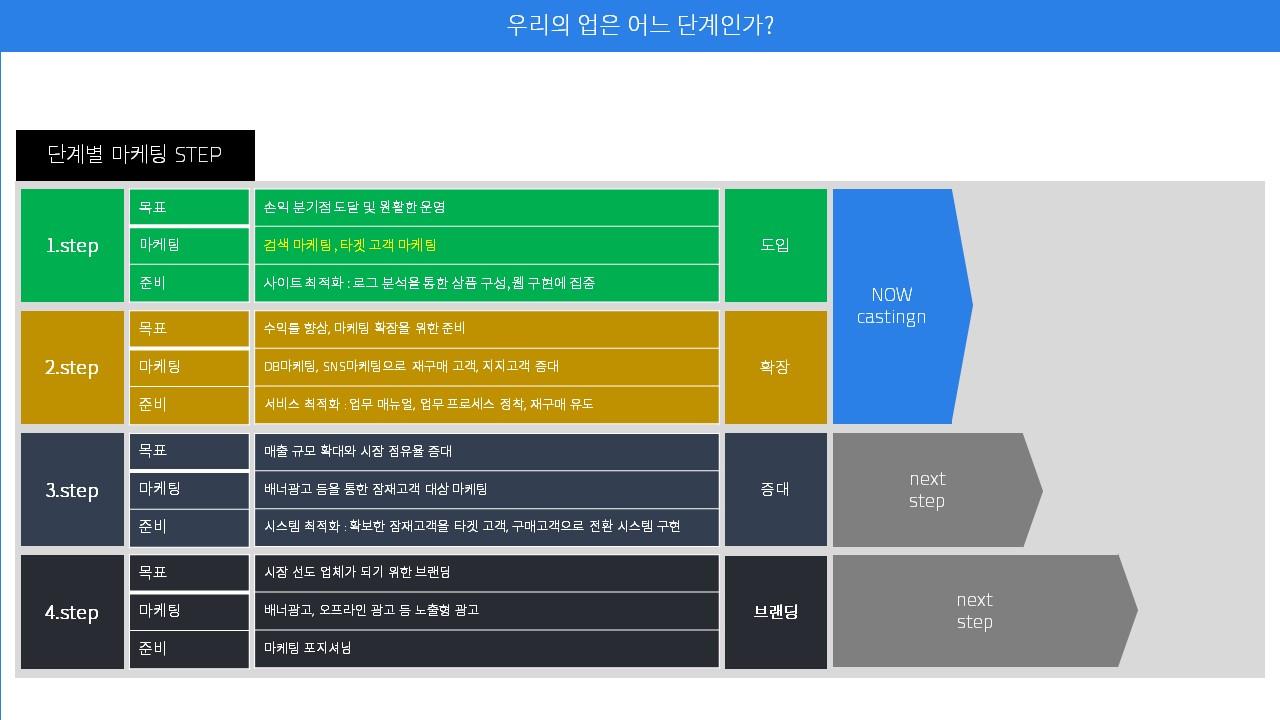 우리의 업은 어느 단계인가?

단계별 마케팅 STEP

| | | | | |
|---|---|---|---|---|
| 1.step | 목표 | 손익 분기점 도달 및 원활한 운영 | 도입 | NOW castingn |
| | 마케팅 | 검색 마케팅 , 타겟 고객 마케팅 | | |
| | 준비 | 사이트 최적화 : 로그 분석을 통한 상품 구성, 웹 구현에 집중 | | |
| 2.step | 목표 | 수익률 향상, 마케팅 확장을 위한 준비 | 확장 | |
| | 마케팅 | DB마케팅, SNS마케팅으로 재구매 고객, 지지고객 증대 | | |
| | 준비 | 서비스 최적화 : 업무 매뉴얼, 업무 프로세스 정착, 재구매 유도 | | |
| 3.step | 목표 | 매출 규모 확대와 시장 점유율 증대 | 증대 | next step |
| | 마케팅 | 배너광고 등을 통한 잠재고객 대상 마케팅 | | |
| | 준비 | 시스템 최적화 : 확보한 잠재고객을 타겟 고객, 구매고객으로 전환 시스템 구현 | | |
| 4.step | 목표 | 시장 선도 업체가 되기 위한 브랜딩 | 브랜딩 | next step |
| | 마케팅 | 배너광고, 오프라인 광고 등 노출형 광고 | | |
| | 준비 | 마케팅 포지셔닝 | | |